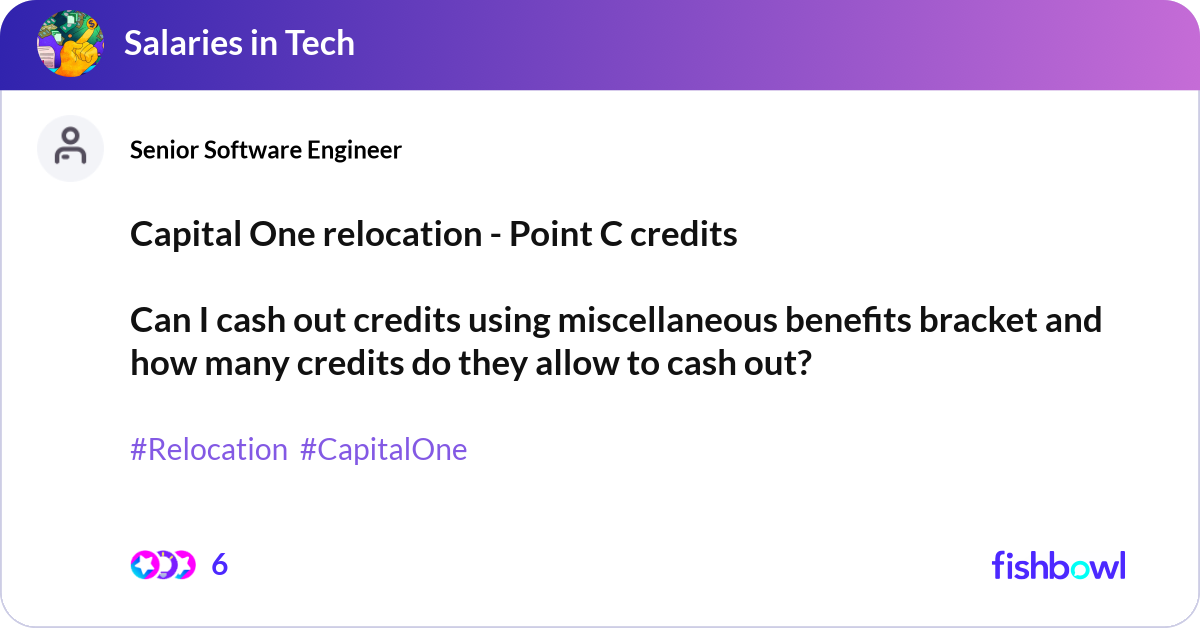 Salaries in Tech

Senior Software Engineer

Capital One relocation - Point C credits

Can I cash out credits using miscellaneous benefits bracket and how many credits do they allow to cash out?

#Relocation #CapitalOne

6

fishbowl